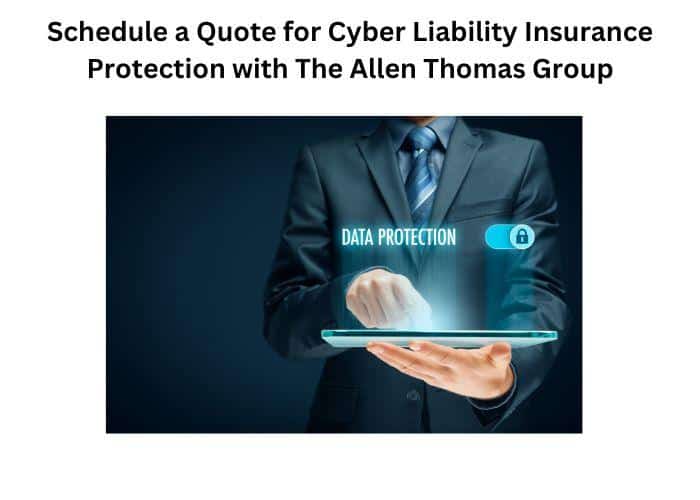 Schedule a Quote for Cyber Liability Insurance Protection with The Allen Thomas Group

DATA PROTECTION